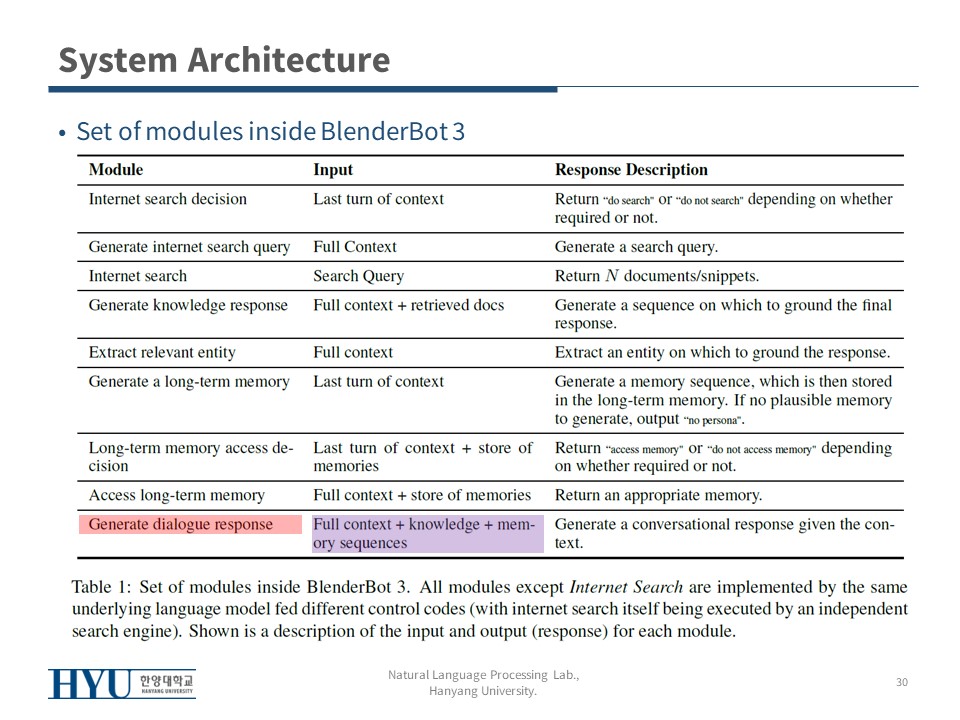 System Architecture

• Set of modules inside BlenderBot 3

| Module | Input | Response Description |
|---|---|---|
| Internet search decision | Last turn of context | Return "do search" or "do not search" depending on whether required or not. |
| Generate internet search query | Full Context | Generate a search query. |
| Internet search | Search Query | Return $N$ documents/snippets. |
| Generate knowledge response | Full context + retrieved docs | Generate a sequence on which to ground the final response. |
| Extract relevant entity | Full context | Extract an entity on which to ground the response. |
| Generate a long-term memory | Last turn of context | Generate a memory sequence, which is then stored in the long-term memory. If no plausible memory to generate, output "no persona". |
| Long-term memory access decision | Last turn of context + store of memories | Return "access memory" or "do not access memory" depending on whether required or not. |
| Access long-term memory | Full context + store of memories | Return an appropriate memory. |
| Generate dialogue response | Full context + knowledge + memory sequences | Generate a conversational response given the context. |

Table 1: Set of modules inside BlenderBot 3. All modules except Internet Search are implemented by the same underlying language model fed different control codes (with internet search itself being executed by an independent search engine). Shown is a description of the input and output (response) for each module.

HYU 한양대학교 HANYANG UNIVERSITY

Natural Language Processing Lab., Hanyang University.

30